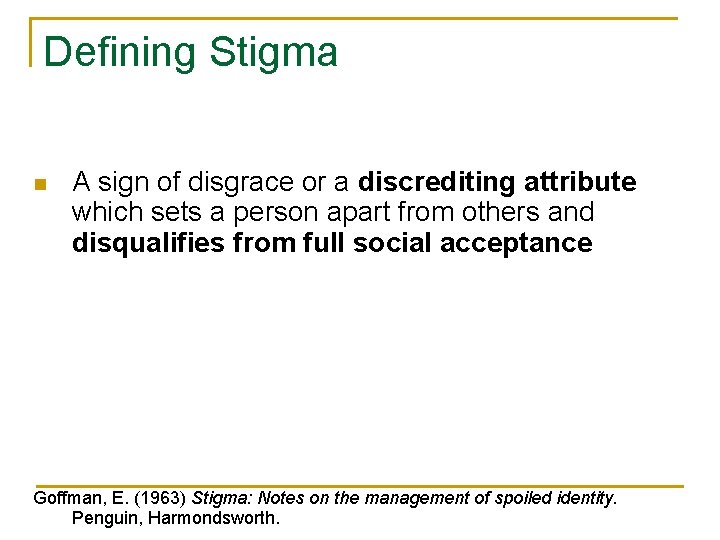 Defining Stigma

A sign of disgrace or a discrediting attribute which sets a person apart from others and disqualifies from full social acceptance

Goffman, E. (1963) Stigma: Notes on the management of spoiled identity. Penguin, Harmondsworth.